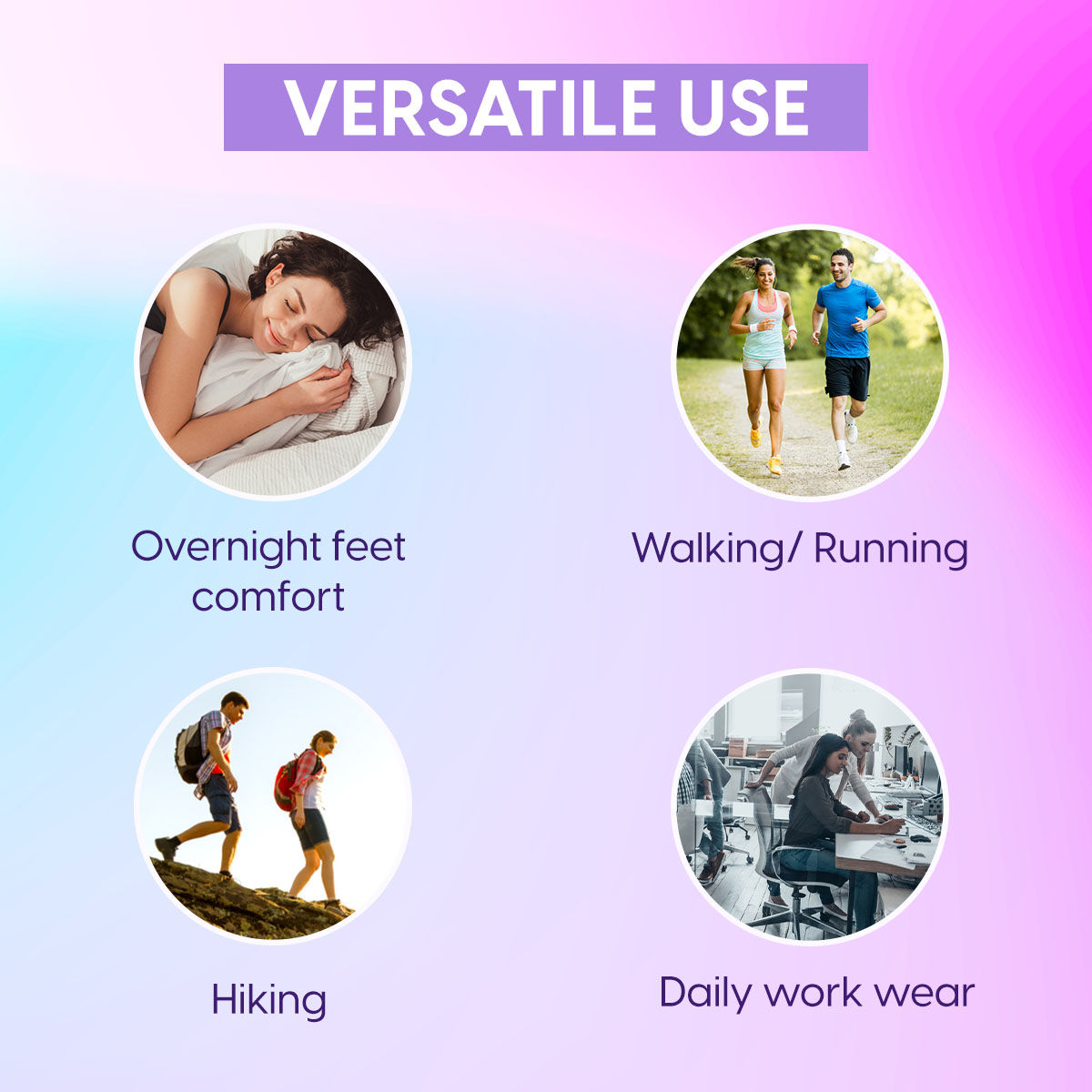 VERSATILE USE

Overnight feet comfort

Walking/ Running

Hiking

Daily work wear